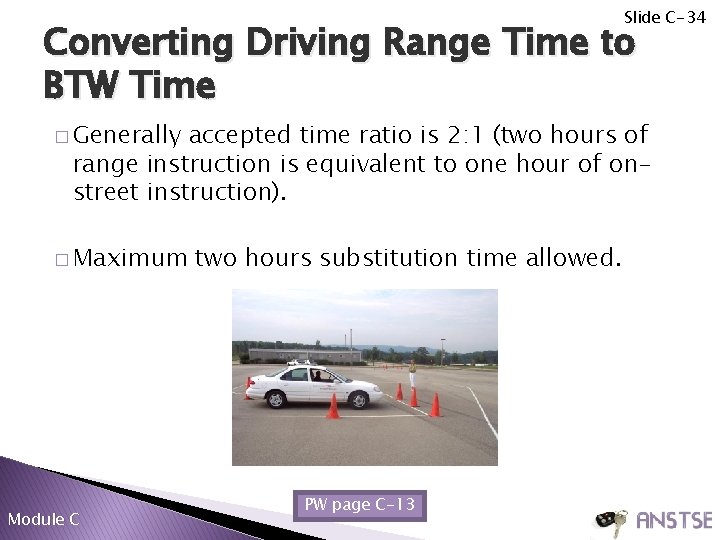 Slide C-34

Converting Driving Range Time to BTW Time

□ Generally accepted time ratio is 2:1 (two hours of range instruction is equivalent to one hour of on-street instruction).

□ Maximum two hours substitution time allowed.

PW page C-13

Module C

ANSTSE